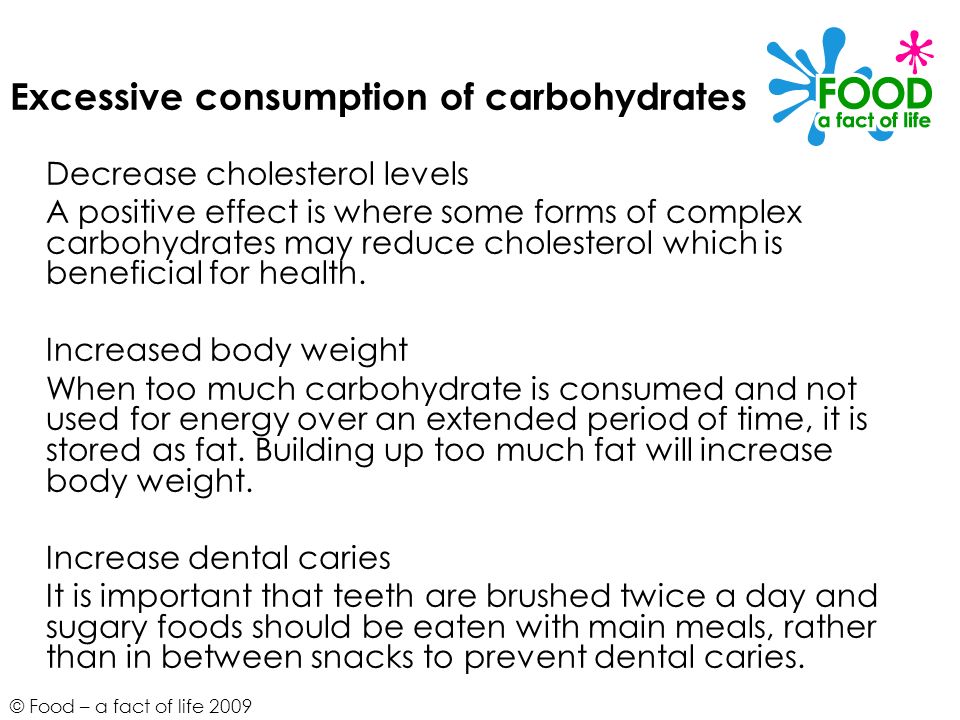 Excessive consumption of carbohydrates

FOOD
a fact of life

Decrease cholesterol levels
A positive effect is where some forms of complex carbohydrates may reduce cholesterol which is beneficial for health.

Increased body weight
When too much carbohydrate is consumed and not used for energy over an extended period of time, it is stored as fat. Building up too much fat will increase body weight.

Increase dental caries
It is important that teeth are brushed twice a day and sugary foods should be eaten with main meals, rather than in between snacks to prevent dental caries.

© Food – a fact of life 2009